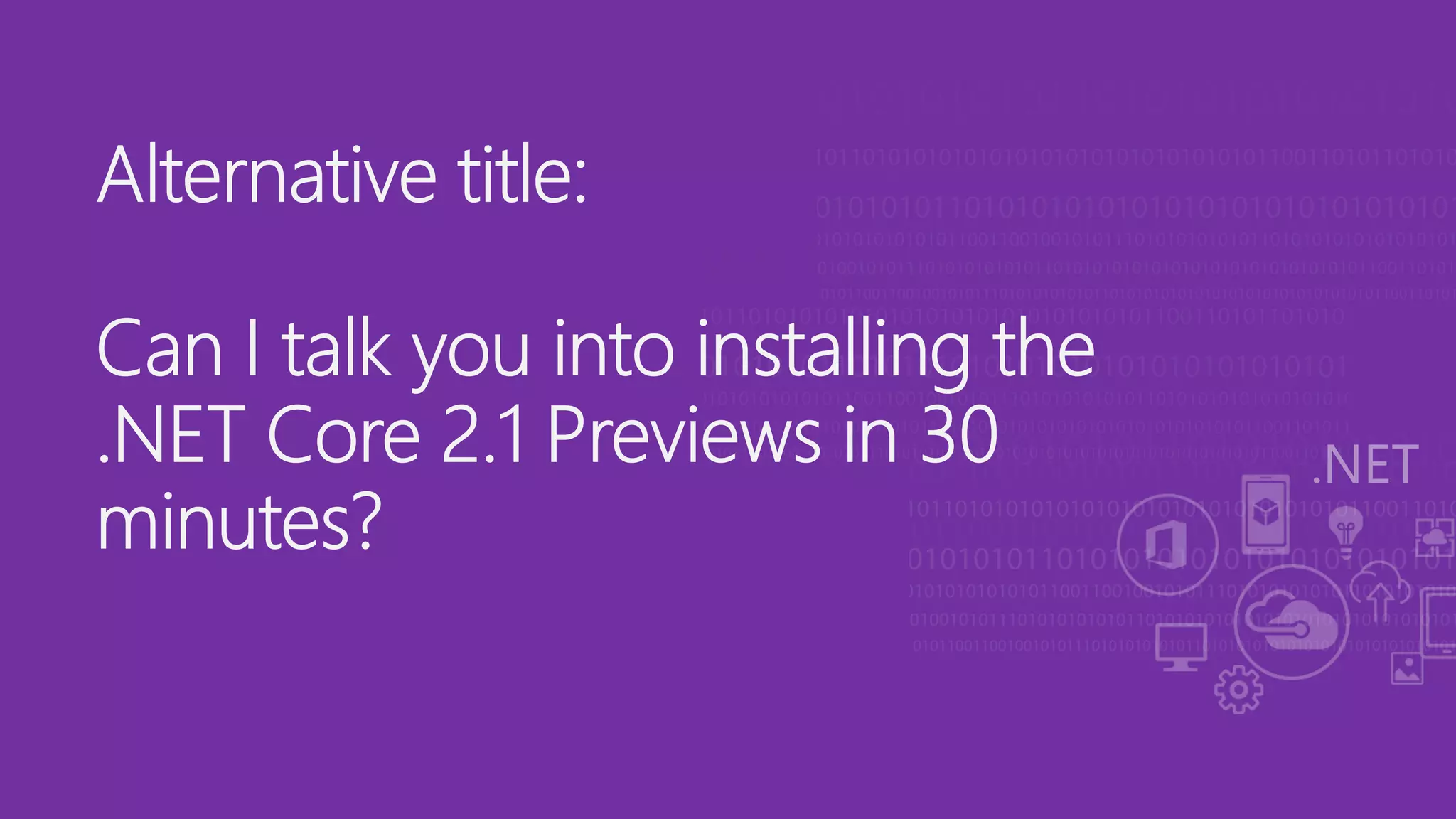 Alternative title:

Can I talk you into installing the .NET Core 2.1 Previews in 30 minutes?

.NET